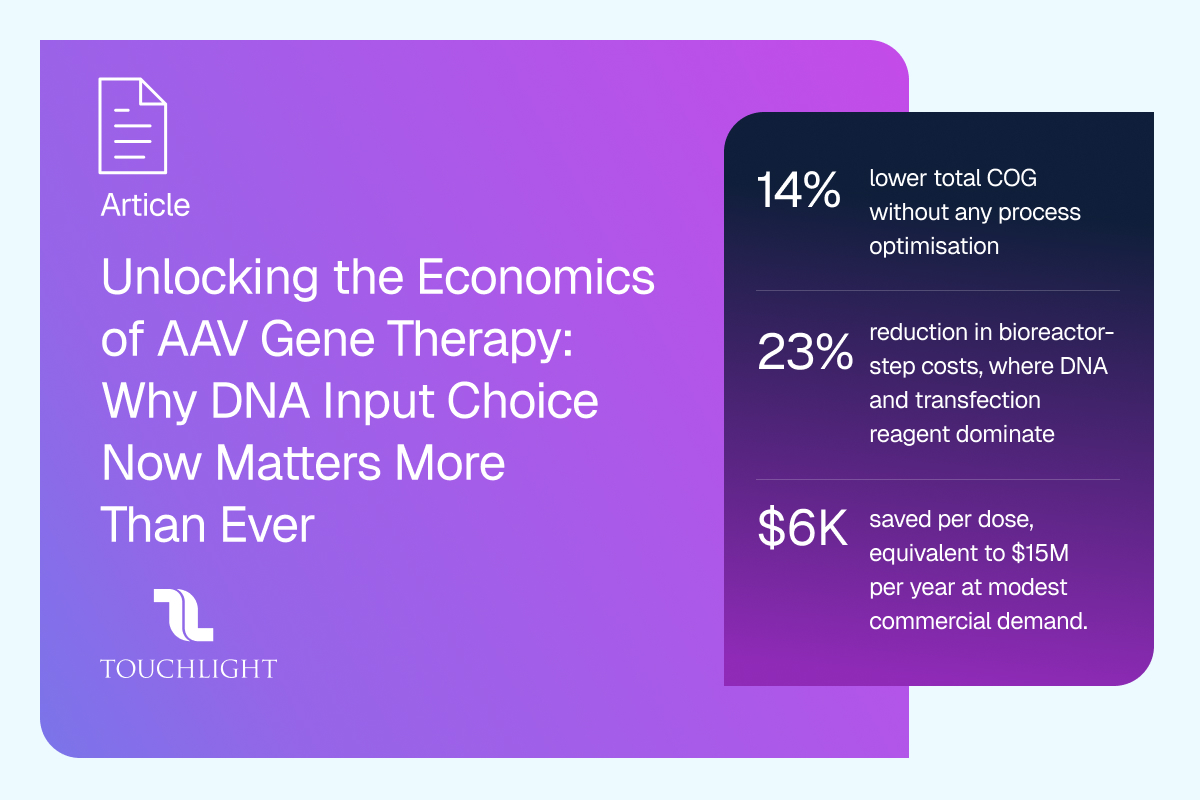 Article

Unlocking the Economics of AAV Gene Therapy: Why DNA Input Choice Now Matters More Than Ever

TOUCHLIGHT

14% lower total COG without any process optimisation

23% reduction in bioreactor-step costs, where DNA and transfection reagent dominate

\$6K saved per dose, equivalent to \$15M per year at modest commercial demand.